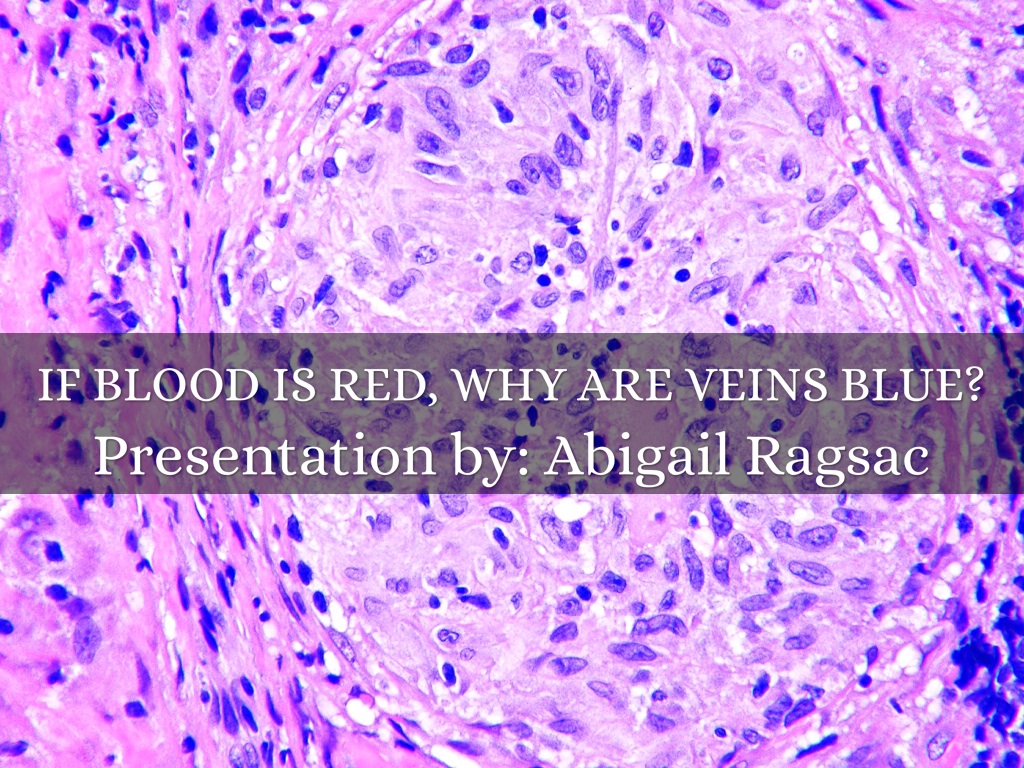 IF BLOOD IS RED, WHY ARE VEINS BLUE?
Presentation by: Abigail Ragsac